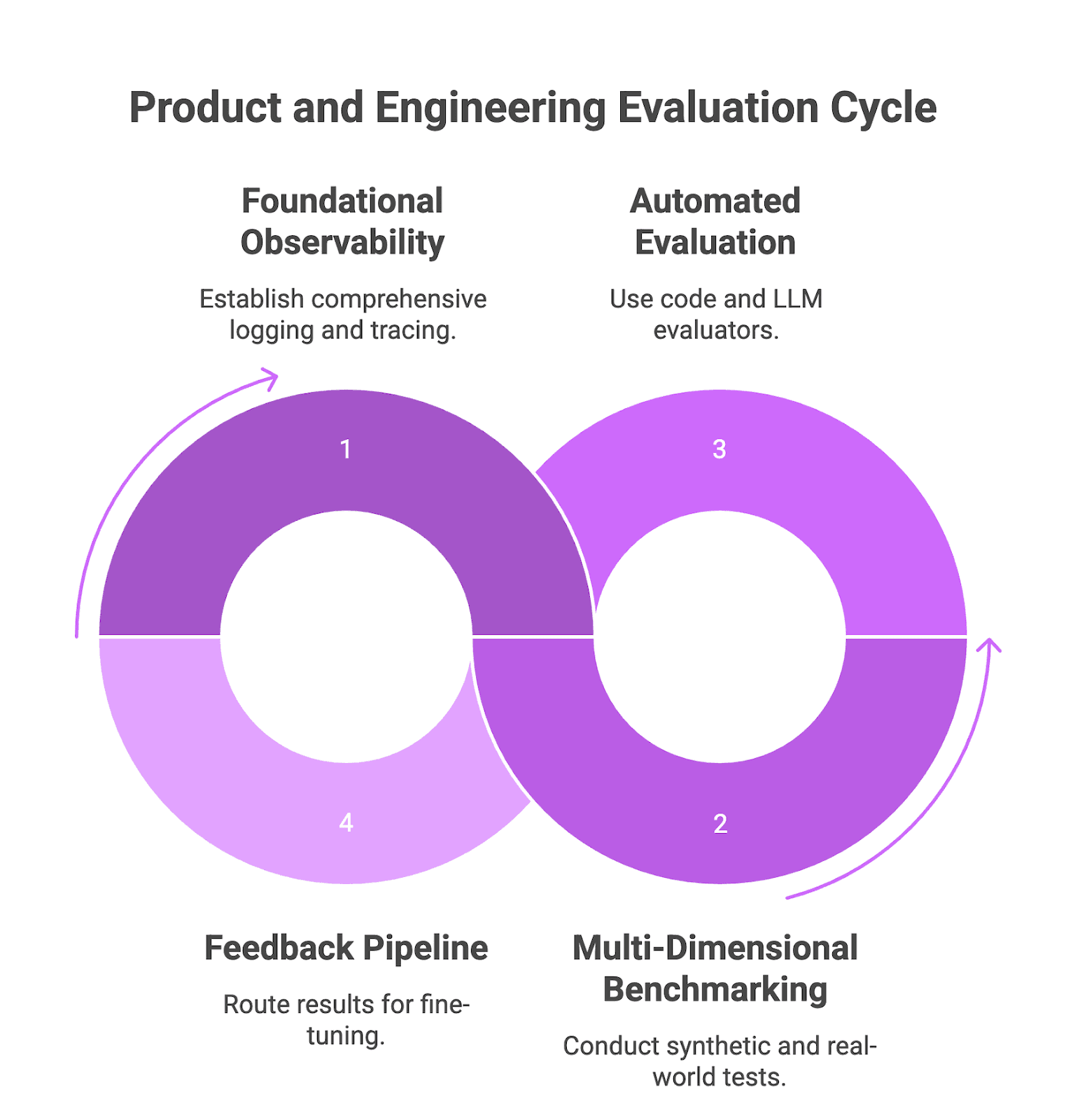 Product and Engineering Evaluation Cycle

Foundational Observability

Establish comprehensive logging and tracing.

Automated Evaluation

Use code and LLM evaluators.

1

3

4

2

Feedback Pipeline

Route results for fine-tuning.

Multi-Dimensional Benchmarking

Conduct synthetic and real-world tests.